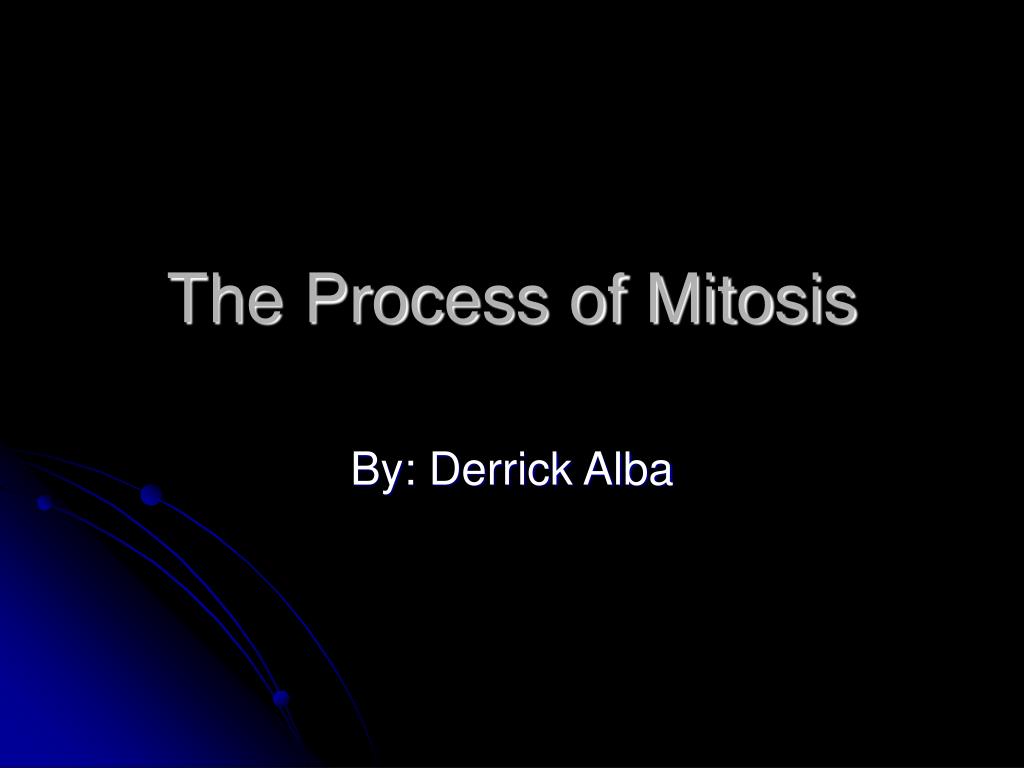 The Process of Mitosis

By: Derrick Alba